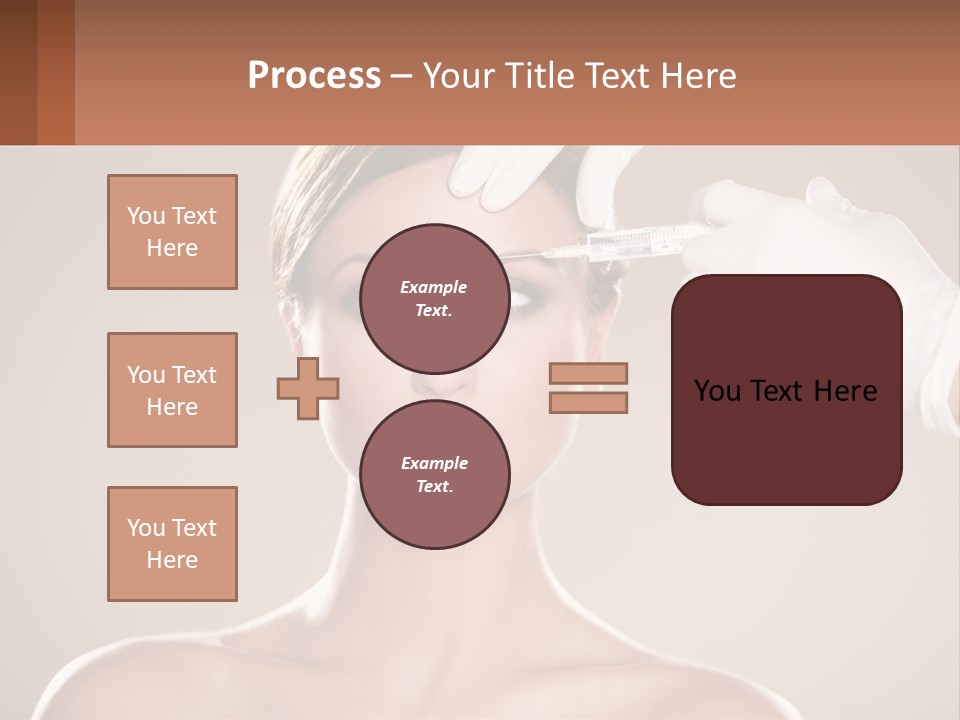 Process – Your Title Text Here

You Text Here

You Text Here

You Text Here

Example Text.

Example Text.

You Text Here